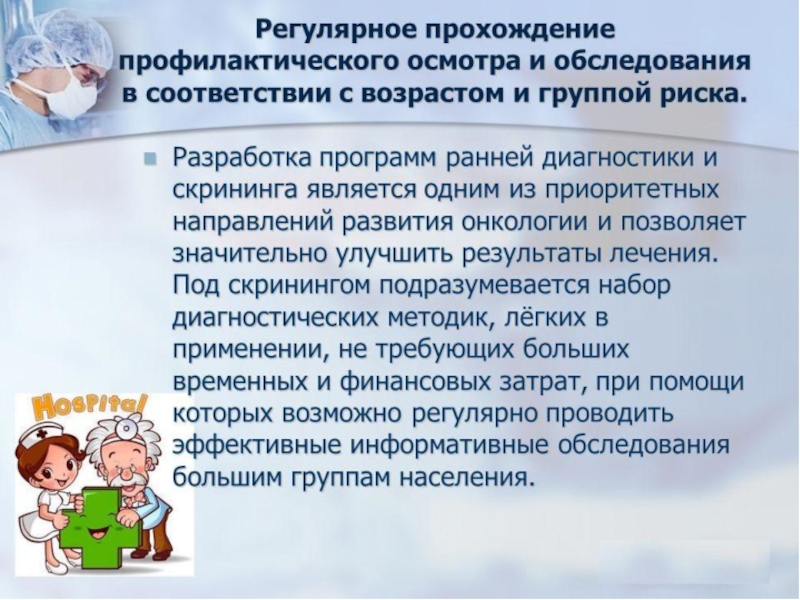 Регулярное прохождение профилактического осмотра и обследования в соответствии с возрастом и группой риска.

Разработка программ ранней диагностики и скрининга является одним из приоритетных направлений развития онкологии и позволяет значительно улучшить результаты лечения. Под скринингом подразумевается набор диагностических методик, лёгких в применении, не требующих больших временных и финансовых затрат, при помощи которых возможно регулярно проводить эффективные информативные обследования большим группам населения.

Hospital